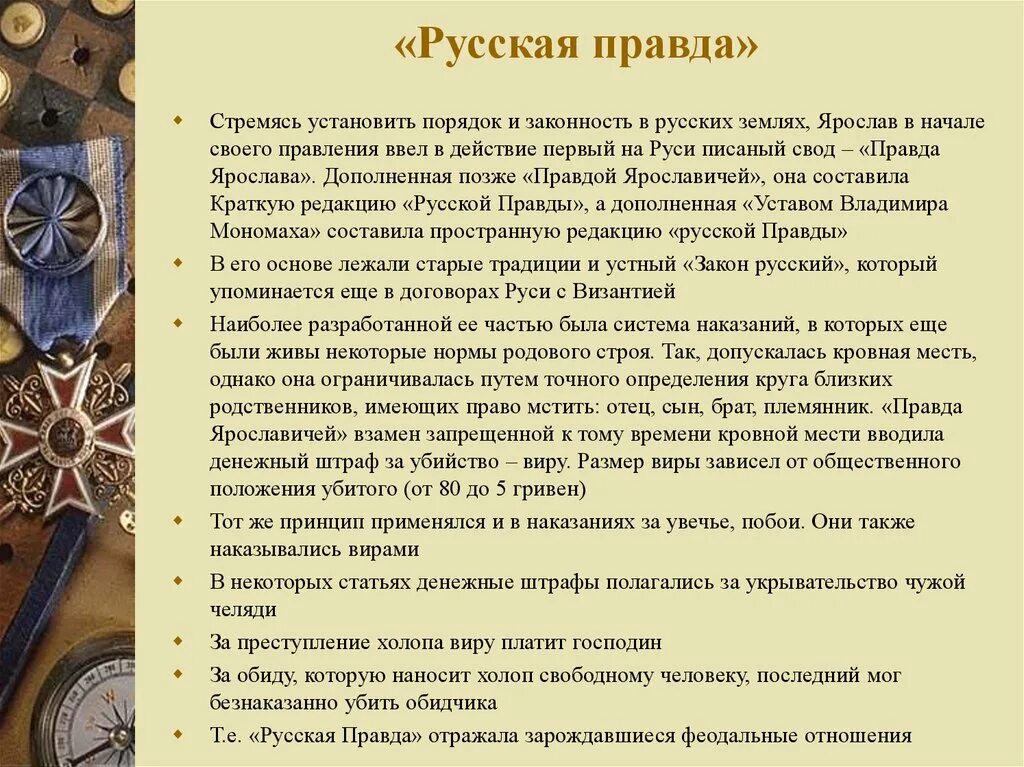 «Русская правда»

Стремясь установить порядок и законность в русских землях, Ярослав в начале своего правления ввел в действие первый на Руси писаный свод – «Правда Ярослава». Дополненная позже «Правдой Ярославичей», она составила Краткую редакцию «Русской Правды», а дополненная «Уставом Владимира Мономаха» составила пространную редакцию «русской Правды»

В его основе лежали старые традиции и устный «Закон русский», который упоминается еще в договорах Руси с Византией

Наиболее разработанной ее частью была система наказаний, в которых еще были живы некоторые нормы родового строя. Так, допускалась кровная месть, однако она ограничивалась путем точного определения круга близких родственников, имеющих право мстить: отец, сын, брат, племянник. «Правда Ярославичей» взамен запрещенной к тому времени кровной мести вводила денежный штраф за убийство – виру. Размер виры зависел от общественного положения убитого (от 80 до 5 гривен)

Тот же принцип применялся и в наказаниях за увечье, побои. Они также наказывались вирами

В некоторых статьях денежные штрафы полагались за укрывательство чужой челяди

За преступление холопа виру платит господин

За обиду, которую наносит холоп свободному человеку, последний мог безнаказанно убить обидчика

Т.е. «Русская Правда» отражала зарождавшиеся феодальные отношения